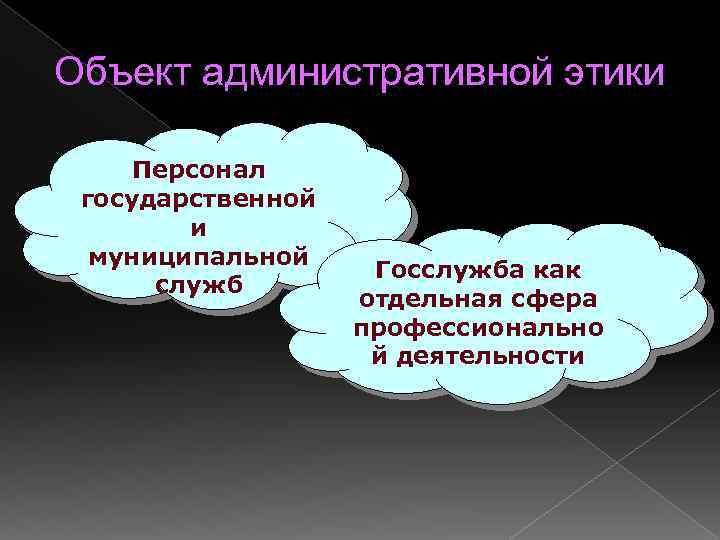 Объект административной этики

Персонал государственной и муниципальной служб

Госслужба как отдельная сфера профессионально й деятельности